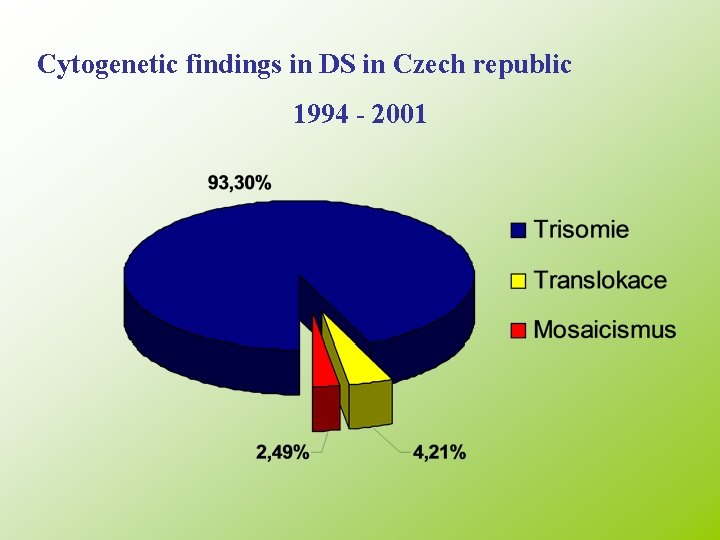 Cytogenetic findings in DS in Czech republic

1994 - 2001

93,30%

Trisomie

Translokace

Mosaicismus

2,49%

4,21%